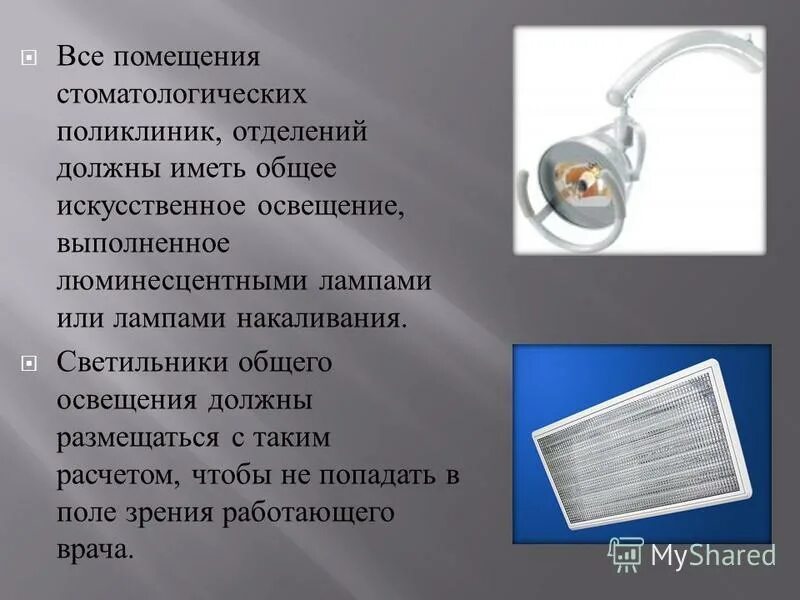 Все помещения стоматологических поликлиник, отделений должны иметь общее искусственное освещение, выполненное люминесцентными лампами или лампами накаливания.

Светильники общего освещения должны размещаться с таким расчетом, чтобы не попадать в поле зрения работающего врача.

MyShared